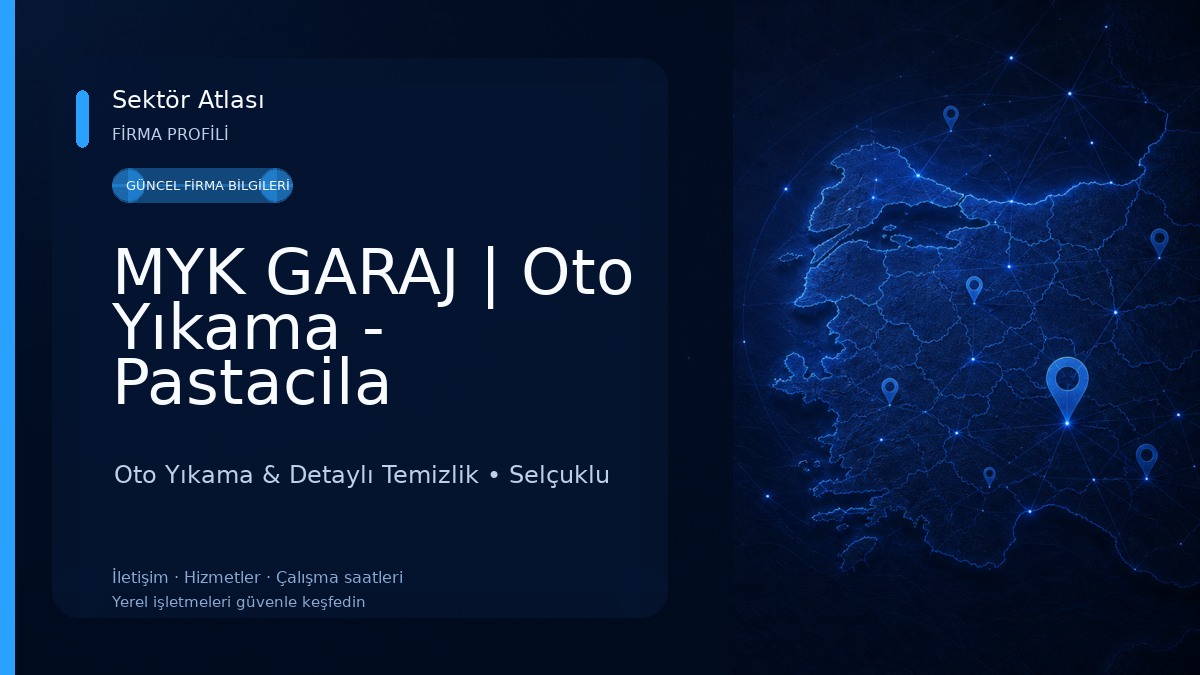 Sektör Atlası
FİRMA PROFİLİ

GÜNCEL FİRMA BİLGİLERİ

MYK GARAJ | Oto Yıkama - Pastacila

Oto Yıkama & Detaylı Temizlik • Selçuklu

İletişim · Hizmetler · Çalışma saatleri
Yerel işletmeleri güvenle keşfedin